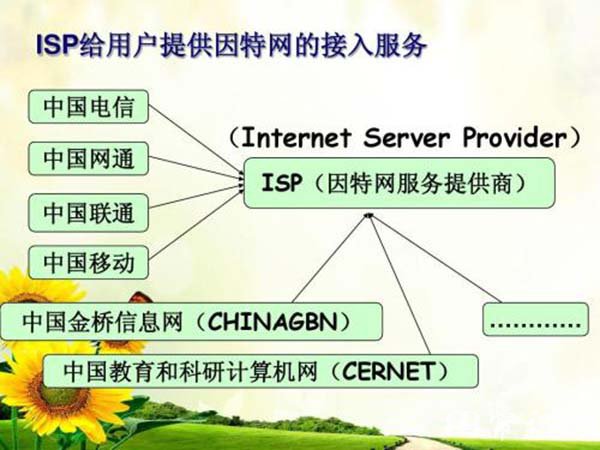 ISP给用户提供因特网的接入服务

中国电信

中国网通

中国联通

中国移动

（Internet Server Provider）

ISP（因特网服务提供商）

中国金桥信息网（CHINAGBN）

…………

中国教育和科研计算机网（CERNET）